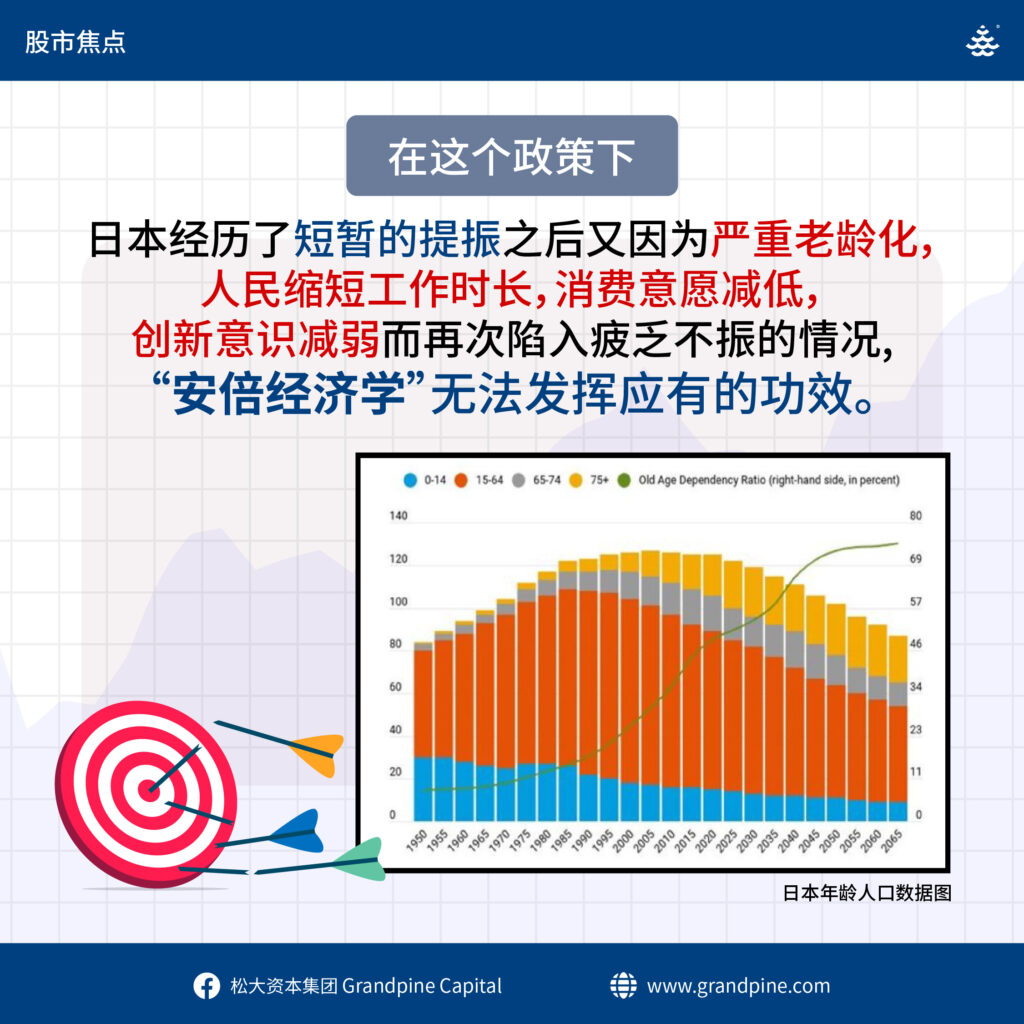 股市焦点

在这个政策下

日本经历了短暂的提振之后又因为严重老龄化，人民缩短工作时长，消费意愿减低，创新意识减弱而再次陷入疲乏不振的情况，“安倍经济学”无法发挥应有的功效。

0-14 15-64 65-74 75+ Old Age Dependency Ratio (right-hand side, in percent)

140 120 100 80 60 40 20 0

80 69 57 46 34 23 11 0

1950 1955 1960 1965 1970 1975 1980 1985 1990 1995 2000 2005 2010 2015 2020 2025 2030 2035 2040 2045 2050 2055 2060 2065

日本年龄人口数据图

松大资本集团 Grandpine Capital

www.grandpine.com